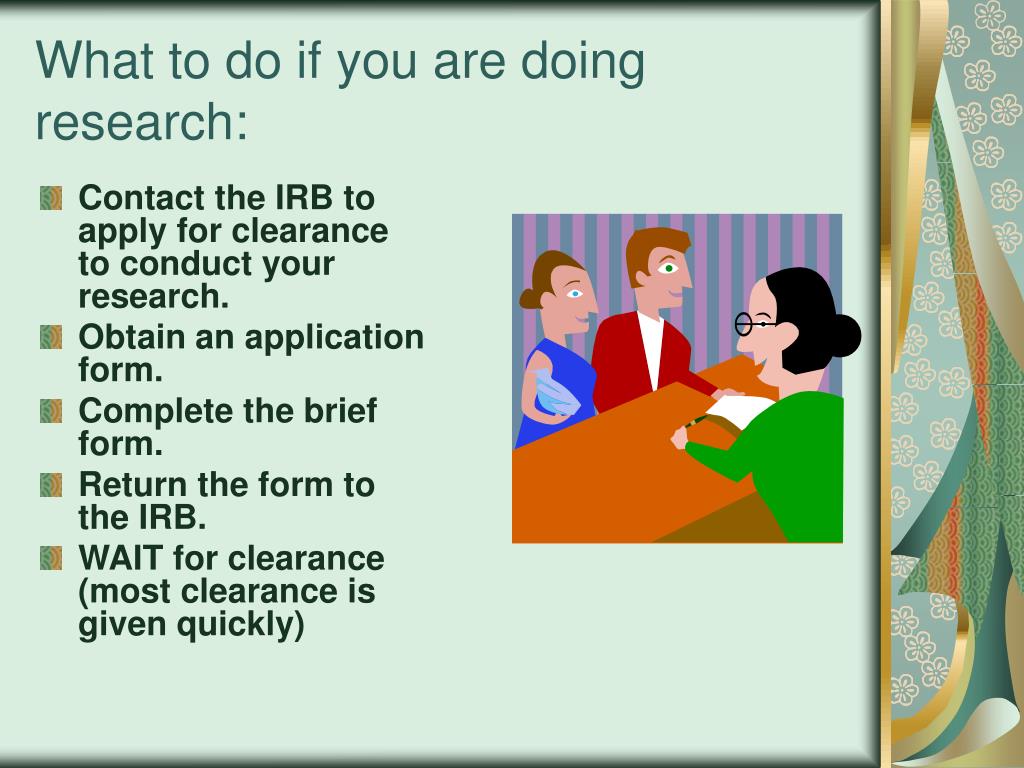 What to do if you are doing research:

Contact the IRB to apply for clearance to conduct your research.

Obtain an application form.

Complete the brief form.

Return the form to the IRB.

WAIT for clearance (most clearance is given quickly)